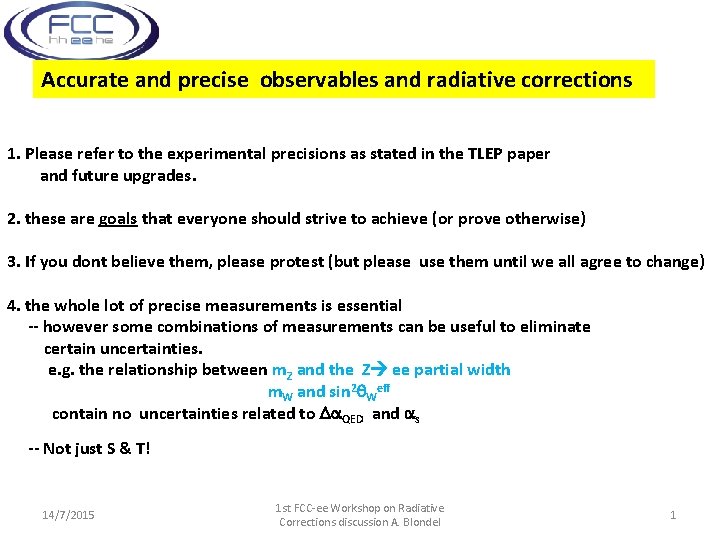 FCC
hh ee he

Accurate and precise observables and radiative corrections

1. Please refer to the experimental precisions as stated in the TLEP paper and future upgrades.

2. these are goals that everyone should strive to achieve (or prove otherwise)

3. If you dont believe them, please protest (but please use them until we all agree to change)

4. the whole lot of precise measurements is essential
-- however some combinations of measurements can be useful to eliminate certain uncertainties.
e.g. the relationship between $m_Z$ and the Z→ ee partial width
$m_W$ and $\sin^2\theta_W^{eff}$
contain no uncertainties related to $\Delta\alpha_{QED}$ and $\alpha_s$

-- Not just S & T!

14/7/2015

1st FCC-ee Workshop on Radiative Corrections discussion A. Blondel

1